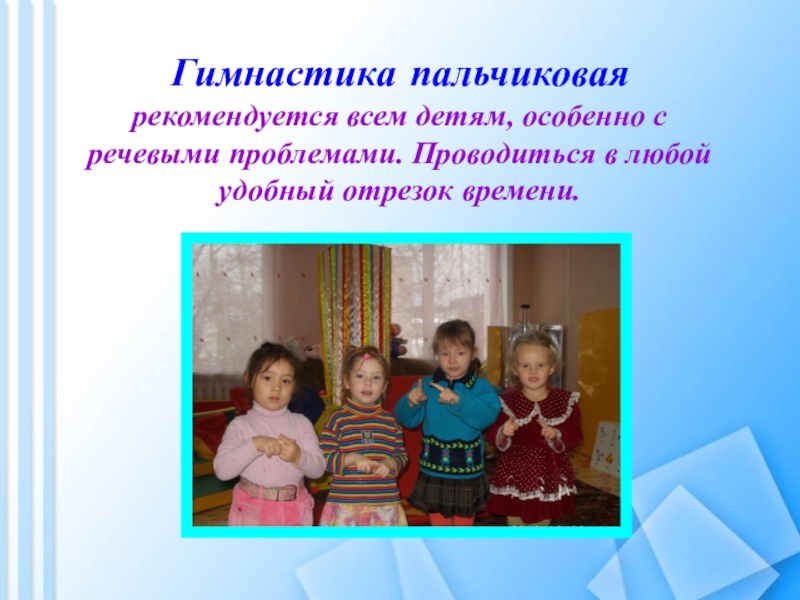 Гимнастика пальчиковая рекомендуется всем детям, особенно с речевыми проблемами. Проводиться в любой удобный отрезок времени.